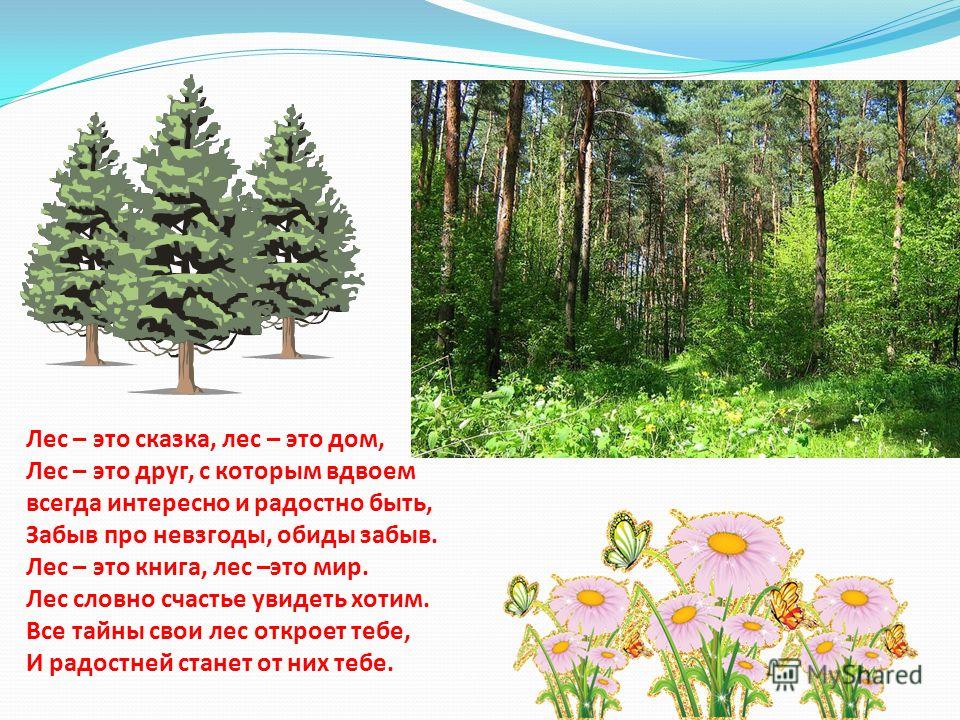 Лес – это сказка, лес – это дом,
Лес – это друг, с которым вдвоем
всегда интересно и радостно быть,
Забыв про невзгоды, обиды забыв.
Лес – это книга, лес –это мир.
Лес словно счастье увидеть хотим.
Все тайны свои лес откроет тебе,
И радостней станет от них тебе.

MyShared